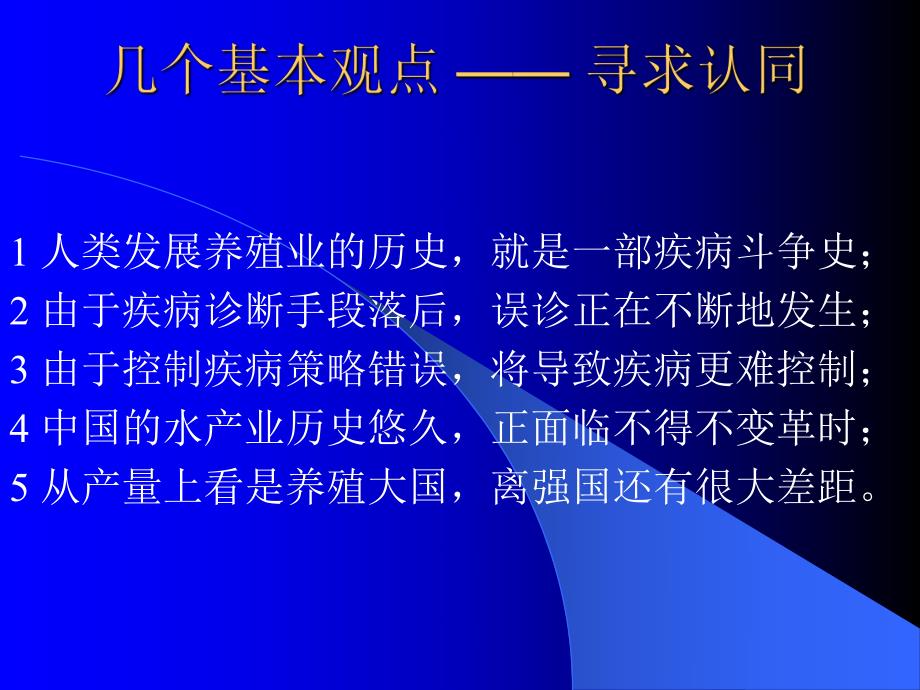 几个基本观点 —— 寻求认同

1 人类发展养殖业的历史，就是一部疾病斗争史；
2 由于疾病诊断手段落后，误诊正在不断地发生；
3 由于控制疾病策略错误，将导致疾病更难控制；
4 中国的水产业历史悠久，正面临不得不变革时；
5 从产量上看是养殖大国，离强国还有很大差距。